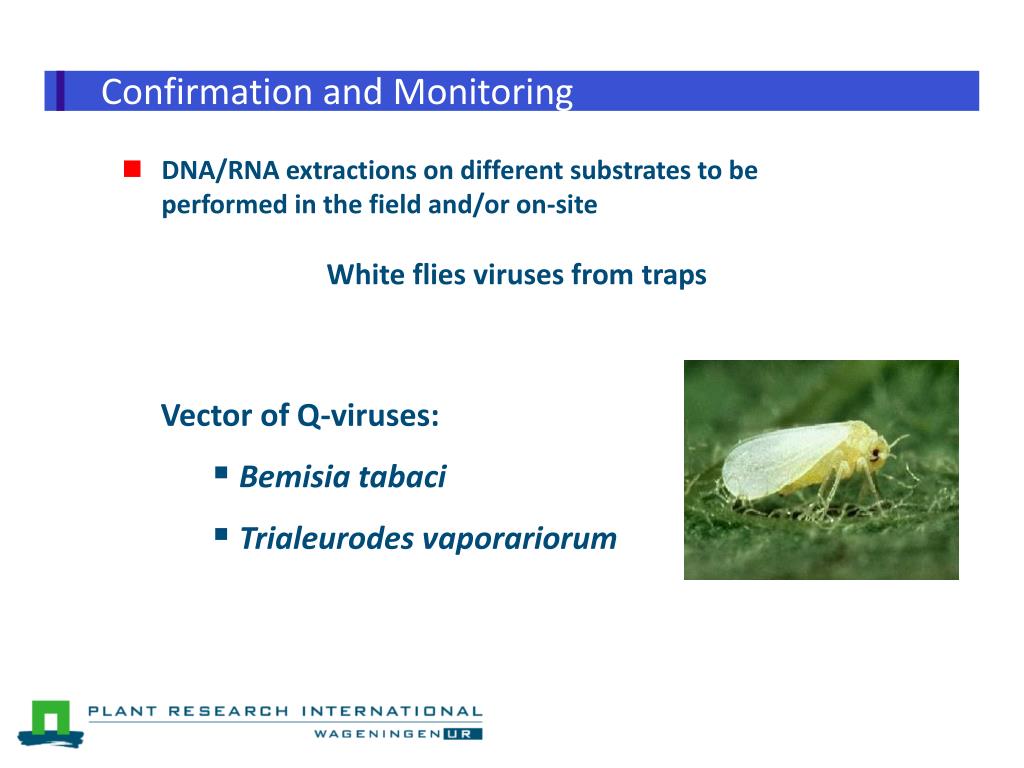 Confirmation and Monitoring

DNA/RNA extractions on different substrates to be performed in the field and/or on-site

White flies viruses from traps

Vector of Q-viruses:

Bemisia tabaci

Trialeurodes vaporariorum

PLANT RESEARCH INTERNATIONAL
WAGENINGEN UR